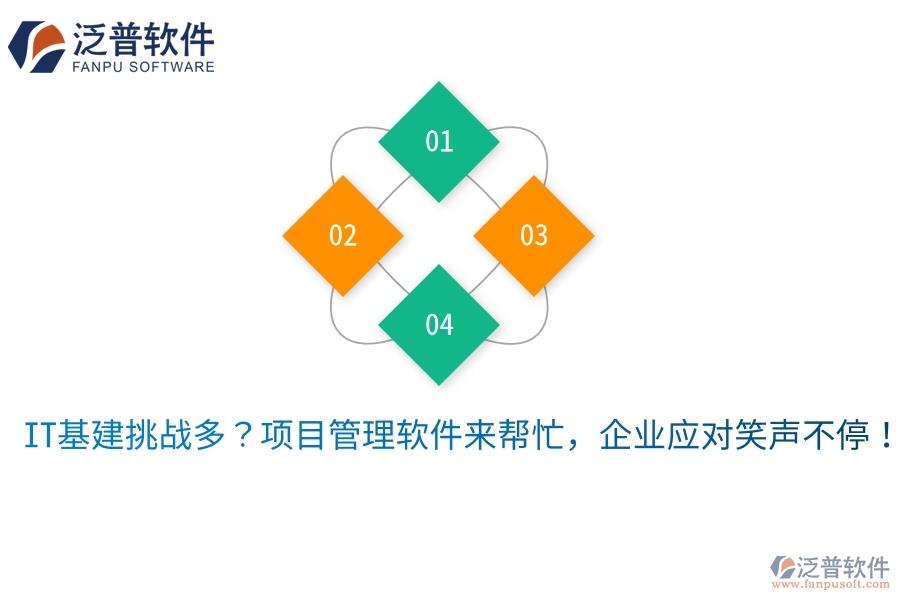 泛普软件
FANPU SOFTWARE

01

02

03

04

IT基建挑战多？项目管理软件来帮忙，企业应对笑声不停！

泛普软件
www.fanpusoft.com